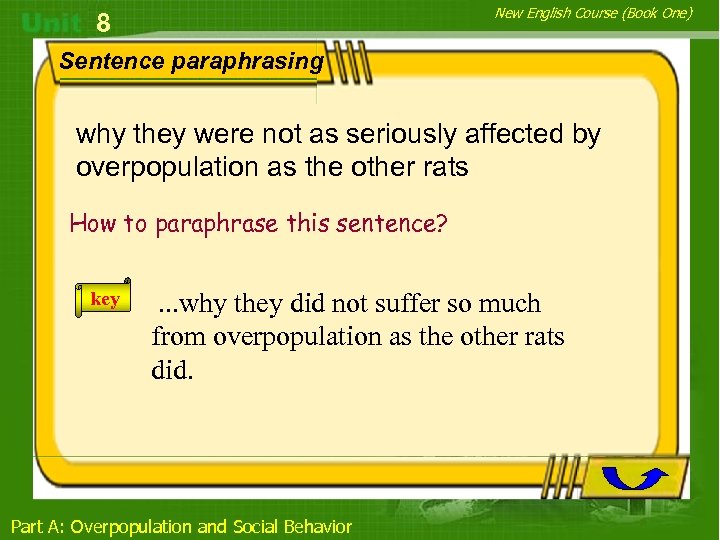 Unit 8

New English Course (Book One)

Sentence paraphrasing

why they were not as seriously affected by overpopulation as the other rats

How to paraphrase this sentence?

key

...why they did not suffer so much from overpopulation as the other rats did.

Part A: Overpopulation and Social Behavior